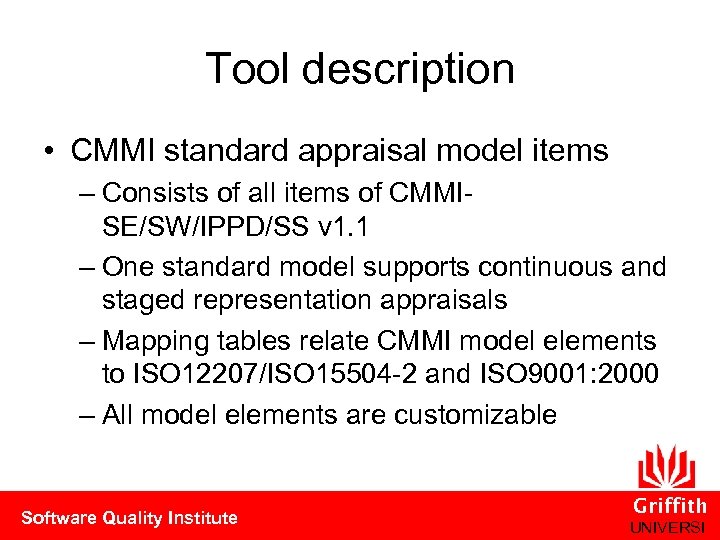 Tool description

• CMMI standard appraisal model items

– Consists of all items of CMMI-SE/SW/IPPD/SS v1.1

– One standard model supports continuous and staged representation appraisals

– Mapping tables relate CMMI model elements to ISO12207/ISO15504-2 and ISO9001:2000

– All model elements are customizable

Software Quality Institute

Griffith
UNIVERSI